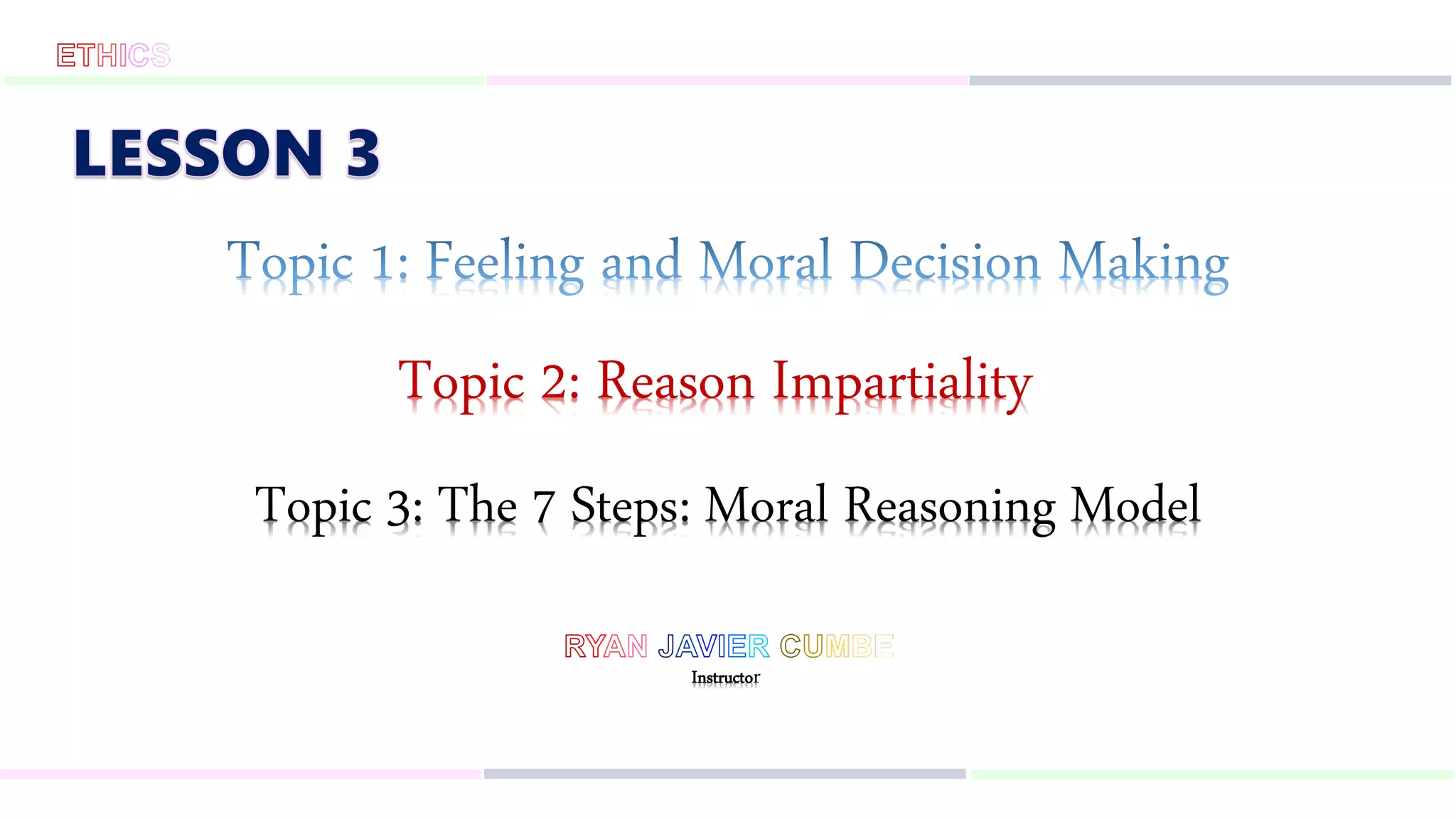 ETHICS

LESSON 3

Topic 1: Feeling and Moral Decision Making

Topic 2: Reason Impartiality

Topic 3: The 7 Steps: Moral Reasoning Model

RYAN JAVIER CUMBE
Instructor